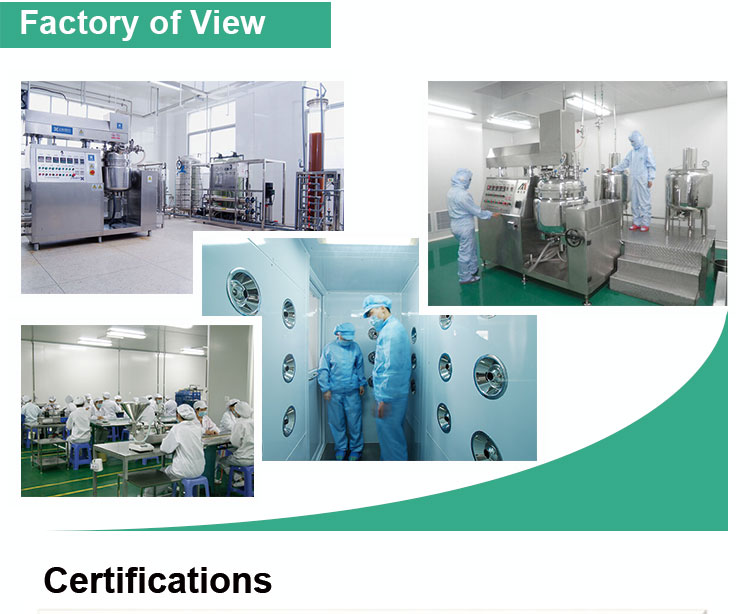 Factory of View

Certifications